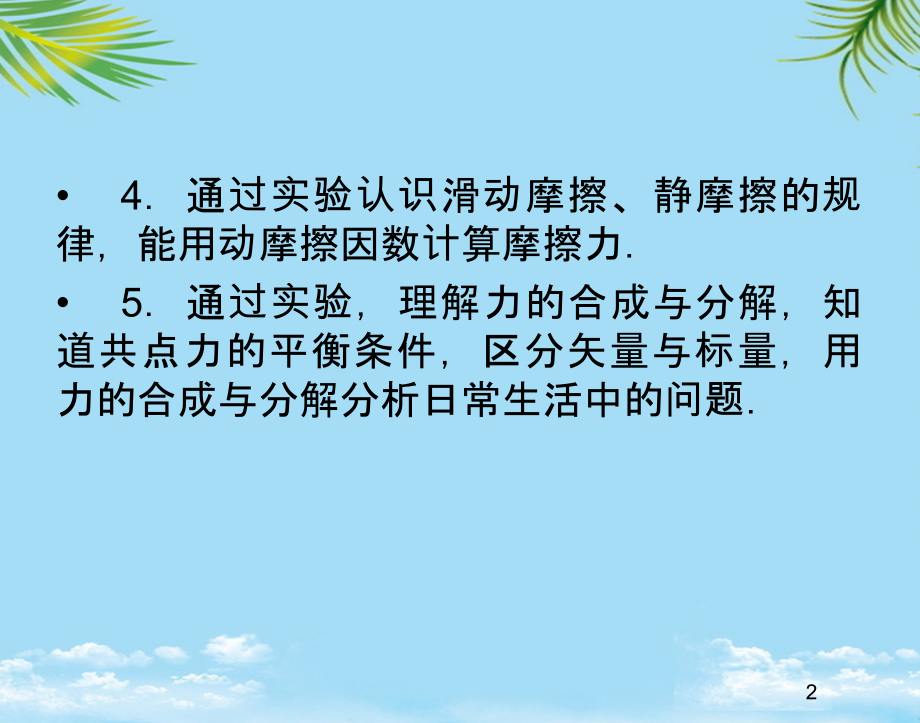 • 4．通过实验认识滑动摩擦、静摩擦的规律，能用动摩擦因数计算摩擦力.

• 5．通过实验，理解力的合成与分解，知道共点力的平衡条件，区分矢量与标量，用力的合成与分解分析日常生活中的问题.

2